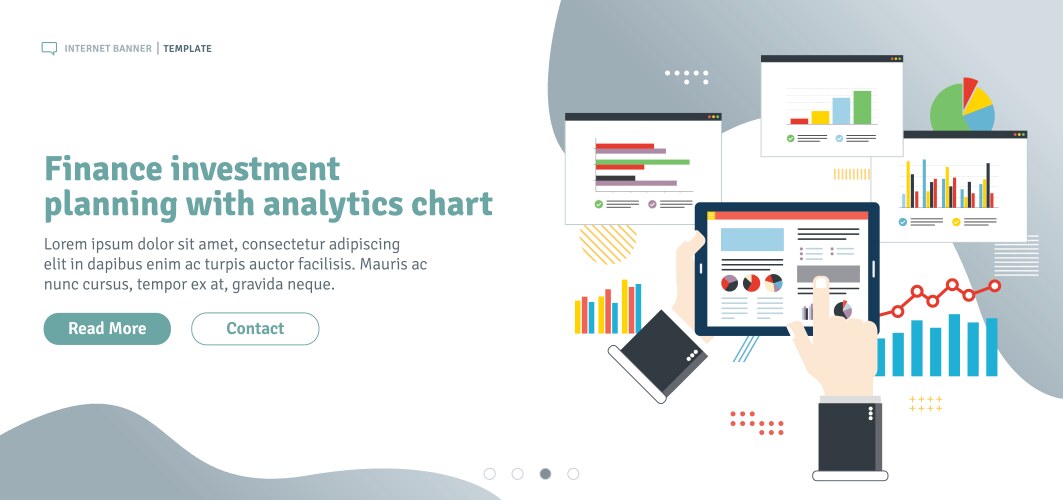 INTERNET BANNER | TEMPLATE

Finance investment planning with analytics chart

Lorem ipsum dolor sit amet, consectetur adipiscing elit in dapibus enim ac turpis auctor facilisis. Mauris ac nunc cursus, tempor ex at, gravida neque.

Read More

Contact